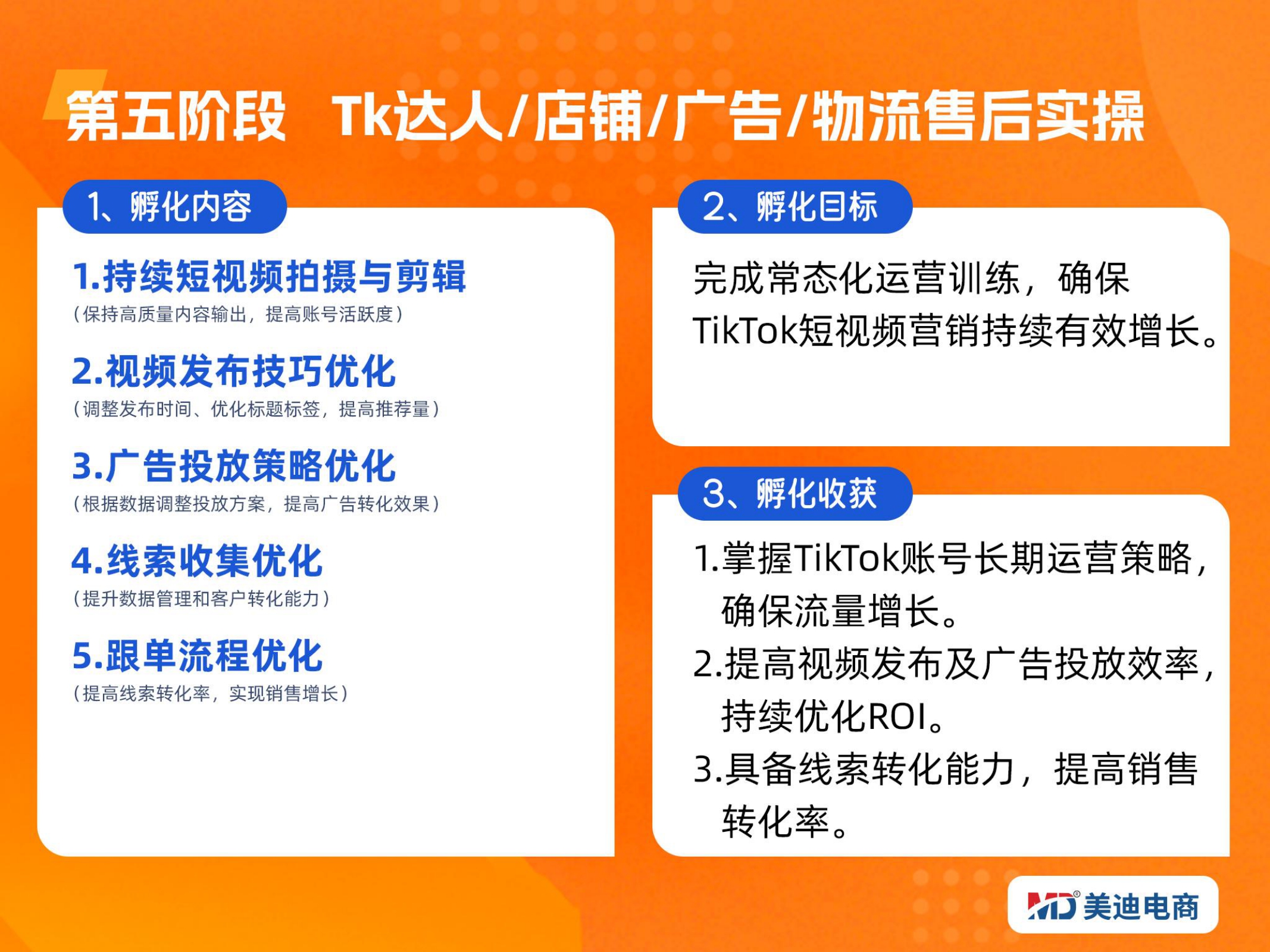 第五阶段 Tk达人/店铺/广告/物流售后实操

1、孵化内容

1.持续短视频拍摄与剪辑
（保持高质量内容输出，提高账号活跃度）

2.视频发布技巧优化
（调整发布时间、优化标题标签，提高推荐量）

3.广告投放策略优化
（根据数据调整投放方案，提高广告转化效果）

4.线索收集优化
（提升数据管理和客户转化能力）

5.跟单流程优化
（提高线索转化率，实现销售增长）

2、孵化目标

完成常态化运营训练，确保TikTok短视频营销持续有效增长。

3、孵化收获

1.掌握TikTok账号长期运营策略，确保流量增长。
2.提高视频发布及广告投放效率，持续优化ROI。
3.具备线索转化能力，提高销售转化率。

MD® 美迪电商